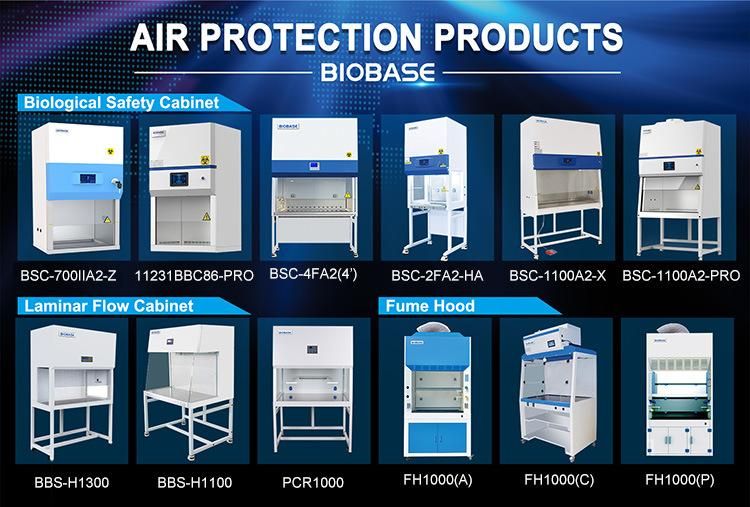 AIR PROTECTION PRODUCTS
BIOBASE

Biological Safety Cabinet

BSC-700IIA2-Z
11231BBC86-PRO
BSC-4FA2(4')
BSC-2FA2-HA
BSC-1100A2-X
BSC-1100A2-PRO

Laminar Flow Cabinet

BBS-H1300
BBS-H1100
PCR1000

Fume Hood

FH1000(A)
FH1000(C)
FH1000(P)